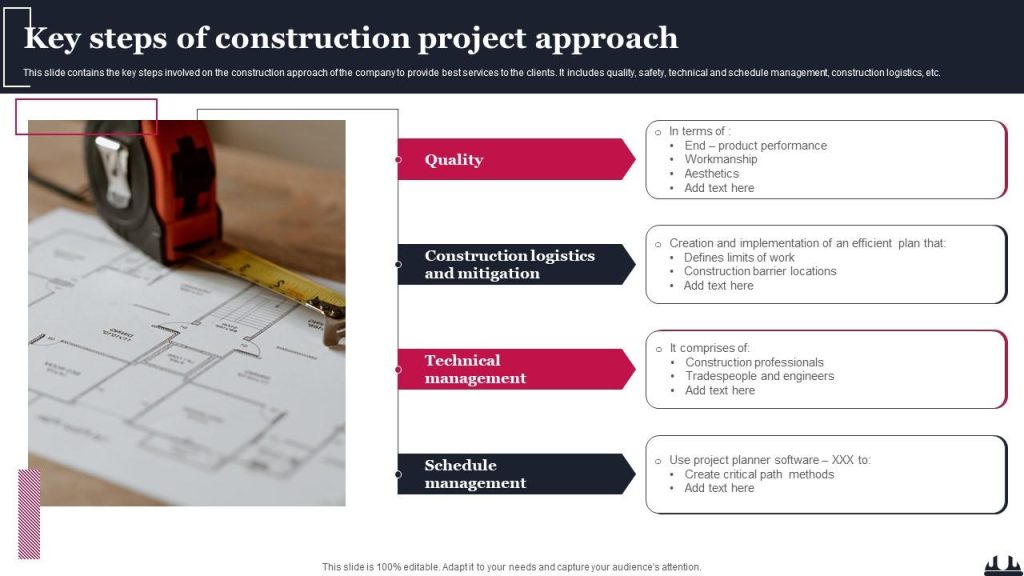 Key steps of construction project approach

This slide contains the key steps involved on the construction approach of the company to provide best services to the clients. It includes quality, safety, technical and schedule management, construction logistics, etc.

Quality

o In terms of :
• End – product performance
• Workmanship
• Aesthetics
• Add text here

Construction logistics and mitigation

o Creation and implementation of an efficient plan that:
• Defines limits of work
• Construction barrier locations
• Add text here

Technical management

o It comprises of:
• Construction professionals
• Tradespeople and engineers
• Add text here

Schedule management

o Use project planner software – XXX to:
• Create critical path methods
• Add text here

This slide is 100% editable. Adapt it to your needs and capture your audience's attention.